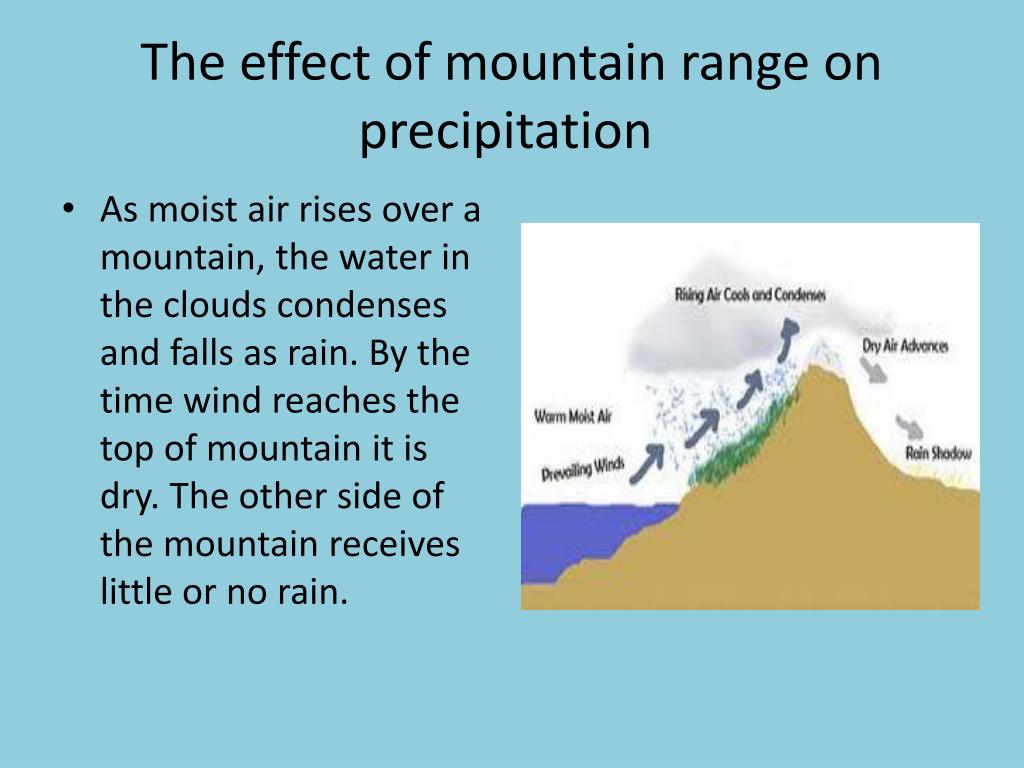 The effect of mountain range on precipitation

• As moist air rises over a mountain, the water in the clouds condenses and falls as rain. By the time wind reaches the top of mountain it is dry. The other side of the mountain receives little or no rain.

Rising Air Cools and Condenses

Dry Air Advances

Warm Moist Air

Prevailing Winds

Rain Shadow